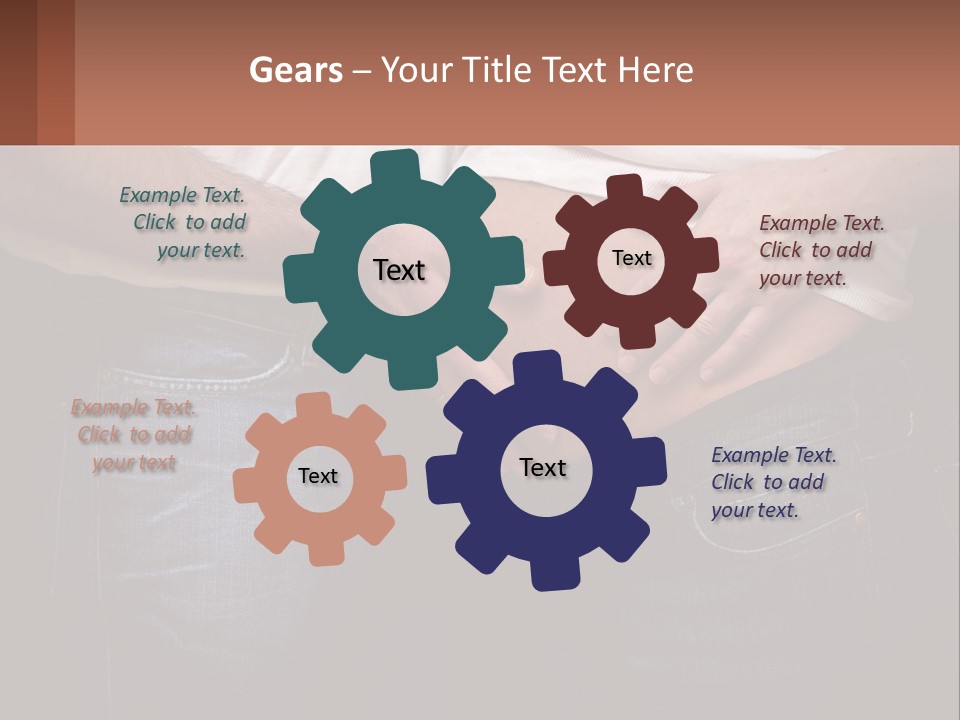 Gears – Your Title Text Here

Example Text. Click to add your text.

Text

Text

Example Text. Click to add your text.

Example Text. Click to add your text

Text

Text

Example Text. Click to add your text.